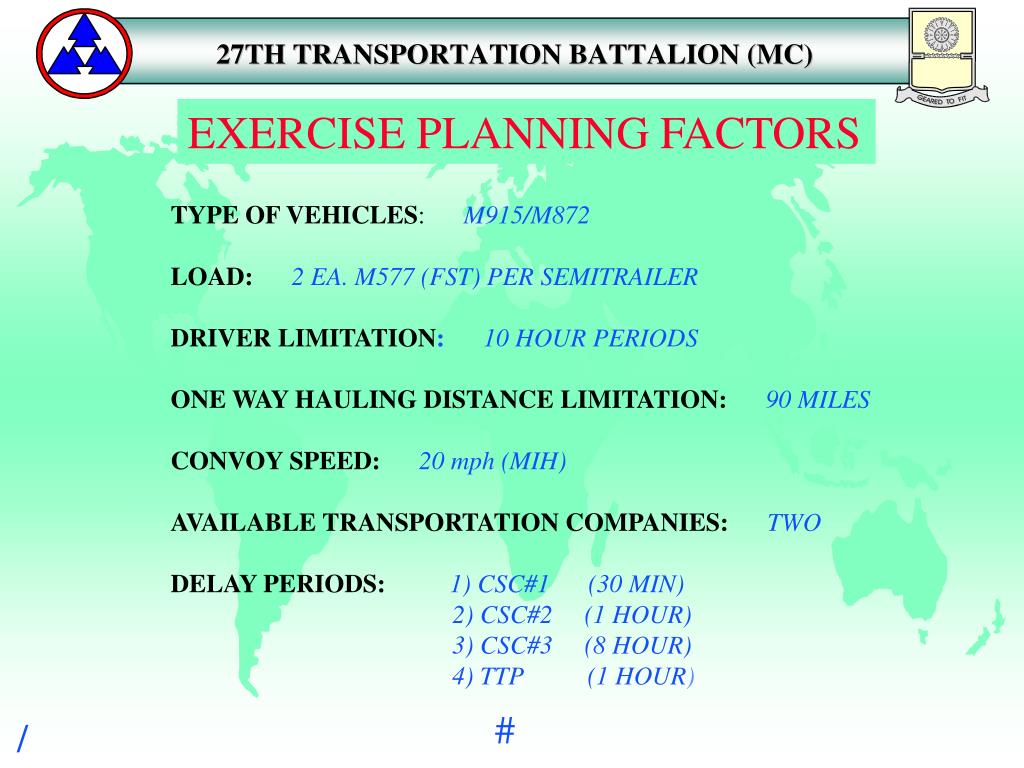 27TH TRANSPORTATION BATTALION (MC)

GEARED TO FIT

EXERCISE PLANNING FACTORS

TYPE OF VEHICLES: M915/M872

LOAD: 2 EA. M577 (FST) PER SEMITRAILER

DRIVER LIMITATION: 10 HOUR PERIODS

ONE WAY HAULING DISTANCE LIMITATION: 90 MILES

CONVOY SPEED: 20 mph (MIH)

AVAILABLE TRANSPORTATION COMPANIES: TWO

DELAY PERIODS: 1) CSC#1 (30 MIN)
2) CSC#2 (1 HOUR)
3) CSC#3 (8 HOUR)
4) TTP (1 HOUR)

/

#